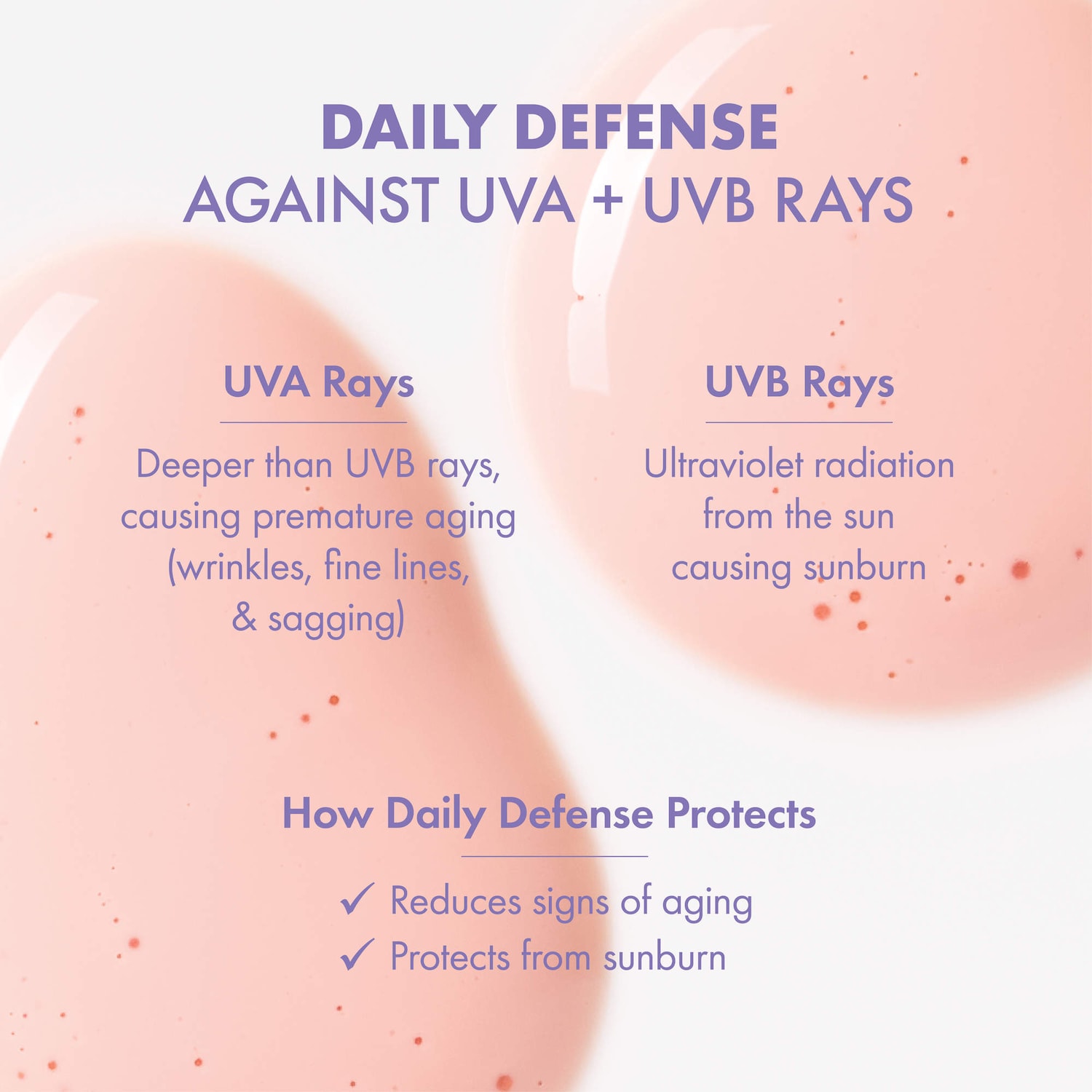 DAILY DEFENSE
AGAINST UVA + UVB RAYS

UVA Rays

Deeper than UVB rays, causing premature aging (wrinkles, fine lines, & sagging)

UVB Rays

Ultraviolet radiation from the sun causing sunburn

How Daily Defense Protects

✓ Reduces signs of aging
✓ Protects from sunburn